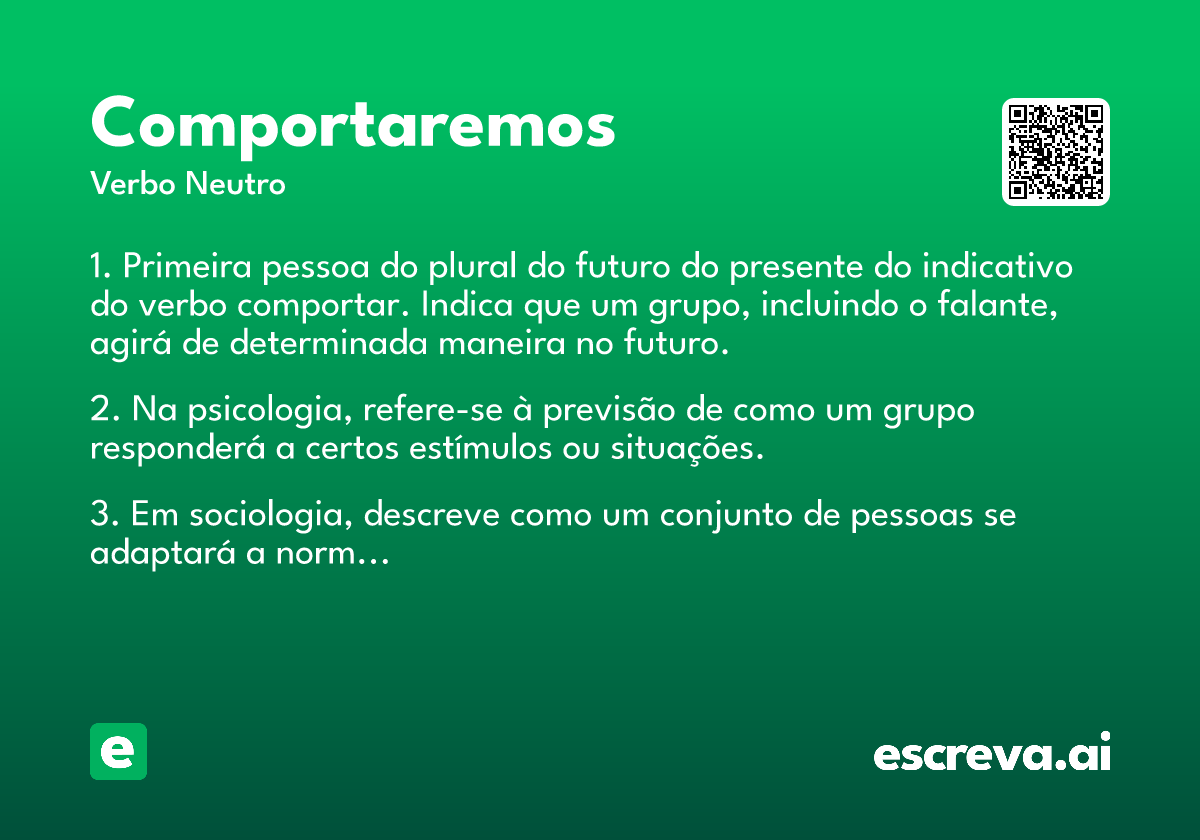 Comportaremos
Verbo Neutro

1. Primeira pessoa do plural do futuro do presente do indicativo do verbo comportar. Indica que um grupo, incluindo o falante, agirá de determinada maneira no futuro.

2. Na psicologia, refere-se à previsão de como um grupo responderá a certos estímulos ou situações.

3. Em sociologia, descreve como um conjunto de pessoas se adaptará a norm...

e

escreva.ai